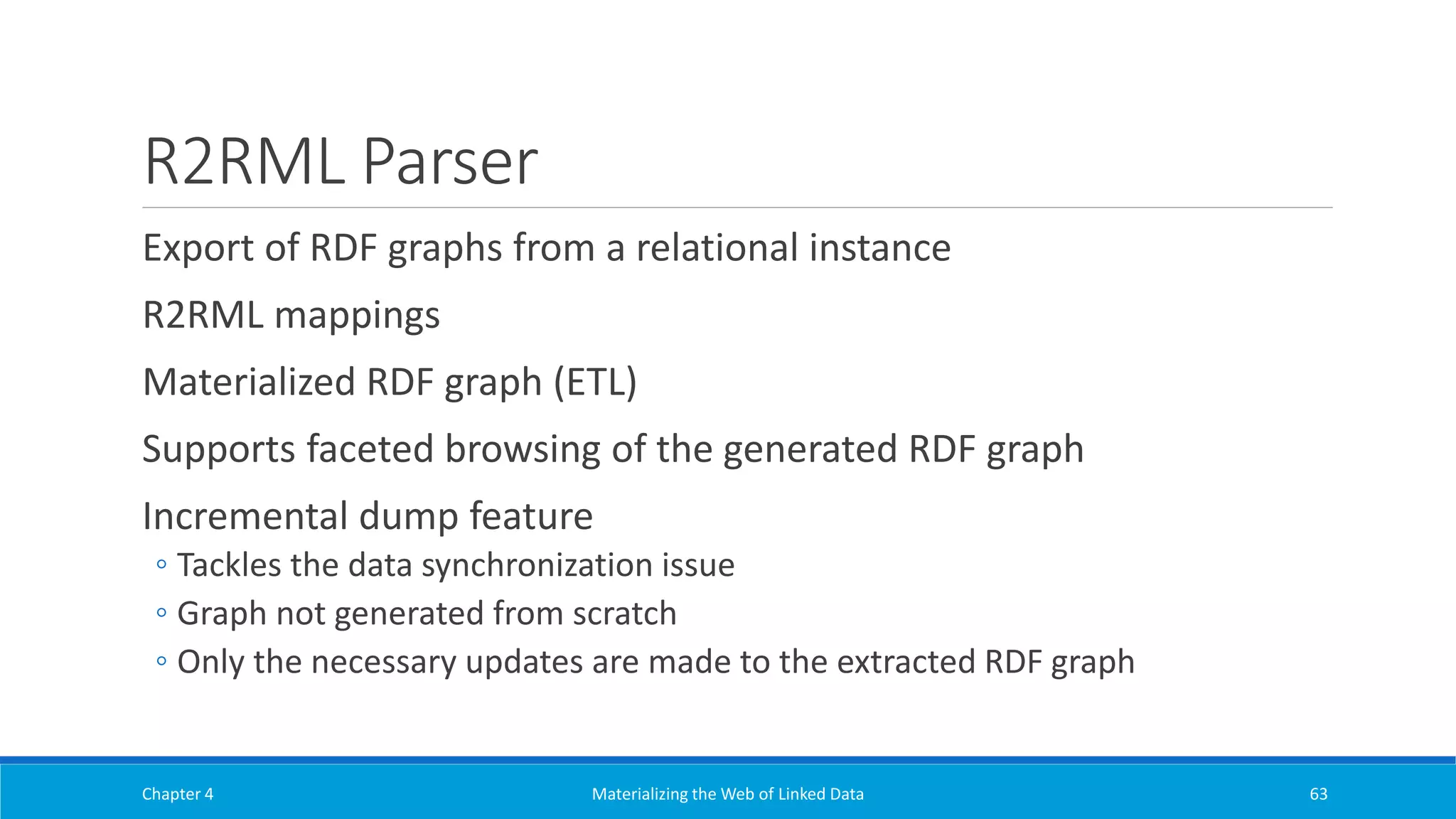 R2RML Parser

Export of RDF graphs from a relational instance

R2RML mappings

Materialized RDF graph (ETL)

Supports faceted browsing of the generated RDF graph

Incremental dump feature

◦ Tackles the data synchronization issue
◦ Graph not generated from scratch
◦ Only the necessary updates are made to the extracted RDF graph

Chapter 4

Materializing the Web of Linked Data

63